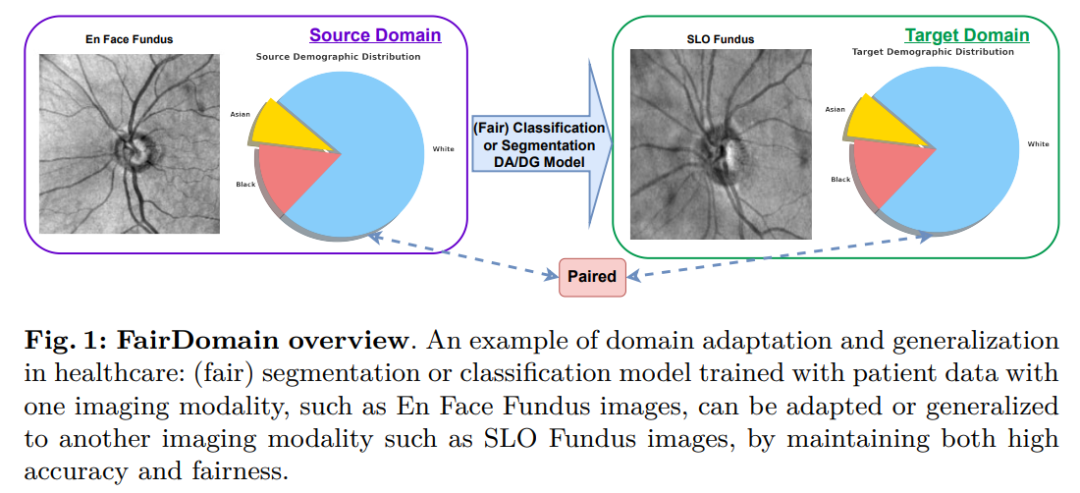 En Face Fundus

Source Domain

Source Demographic Distribution

Asian

Black

White

(Fair) Classification or Segmentation DA/DG Model

SLO Fundus

Target Domain

Target Demographic Distribution

Asian

Black

White

Paired

**Fig. 1: FairDomain overview**. An example of domain adaptation and generalization in healthcare: (fair) segmentation or classification model trained with patient data with one imaging modality, such as En Face Fundus images, can be adapted or generalized to another imaging modality such as SLO Fundus images, by maintaining both high accuracy and fairness.